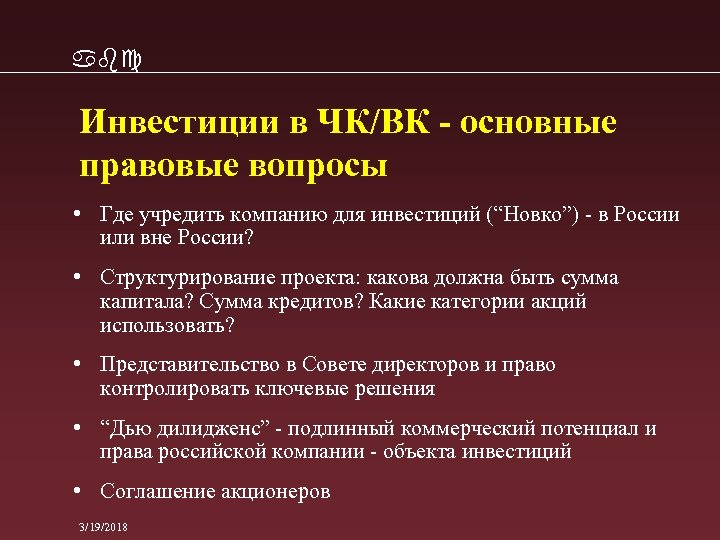 abc

Инвестиции в ЧК/ВК - основные правовые вопросы

• Где учредить компанию для инвестиций (“Новко”) - в России или вне России?

• Структурирование проекта: какова должна быть сумма капитала? Сумма кредитов? Какие категории акций использовать?

• Представительство в Совете директоров и право контролировать ключевые решения

• “Дью дилидженс” - подлинный коммерческий потенциал и права российской компании - объекта инвестиций

• Соглашение акционеров

3/19/2018